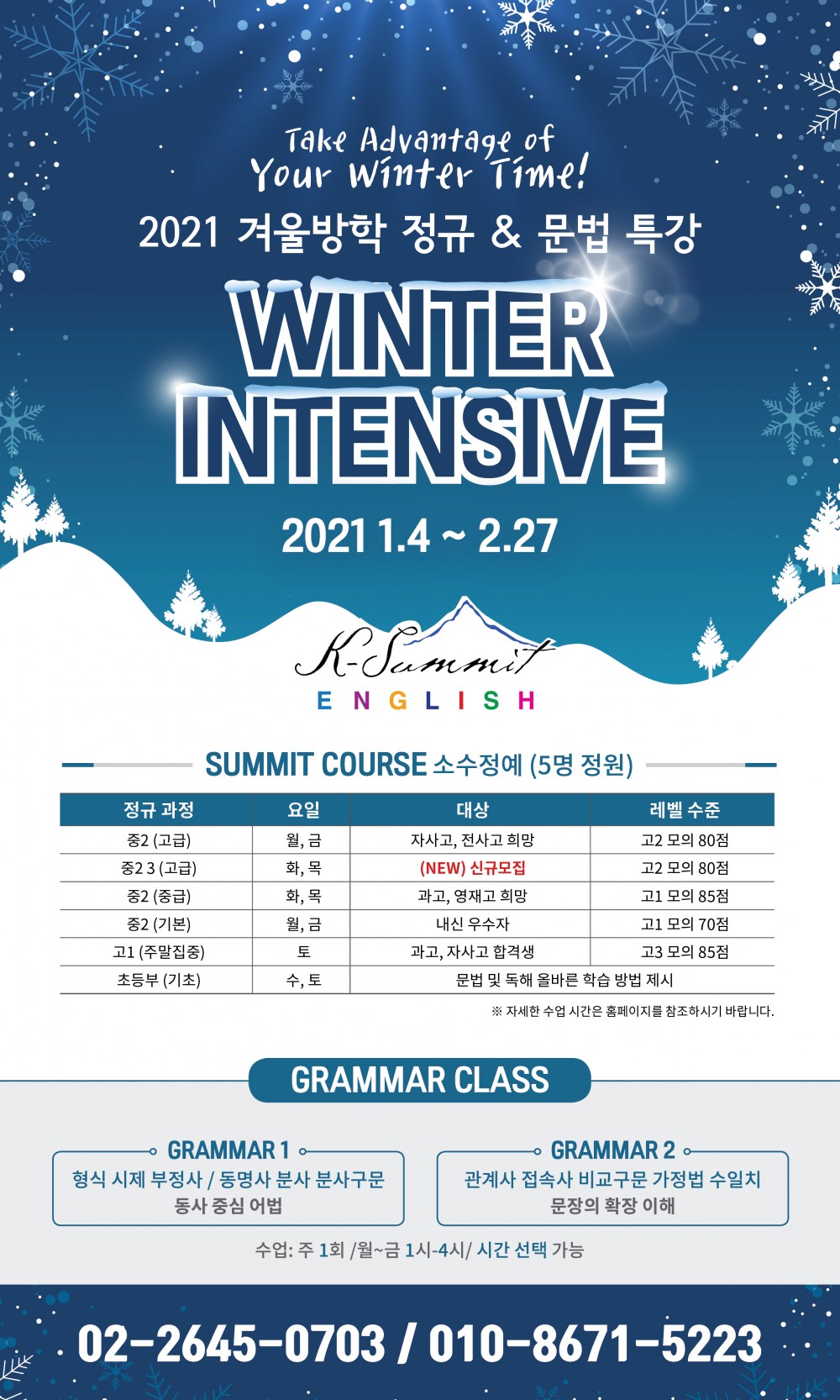 Take Advantage of Your Winter Time!

2021 겨울방학 정규 & 문법 특강

WINTER INTENSIVE

2021 1.4 ~ 2.27

K-Summit ENGLISH

SUMMIT COURSE 소수정예 (5명 정원)

| 정규 과정 | 요일 | 대상 | 레벨 수준 |
|---|---|---|---|
| 중2 (고급) | 월, 금 | 자사고, 전사고 희망 | 고2 모의 80점 |
| 중2 3 (고급) | 화, 목 | (NEW) 신규모집 | 고2 모의 80점 |
| 중2 (중급) | 화, 목 | 과고, 영재고 희망 | 고1 모의 85점 |
| 중2 (기본) | 월, 금 | 내신 우수자 | 고1 모의 70점 |
| 고1 (주말집중) | 토 | 과고, 자사고 합격생 | 고3 모의 85점 |
| 초등부 (기초) | 수, 토 | 문법 및 독해 올바른 학습 방법 제시 | |

※ 자세한 수업 시간은 홈페이지를 참조하시기 바랍니다.

GRAMMAR CLASS

GRAMMAR 1
형식 시제 부정사 / 동명사 분사 분사구문 동사 중심 어법

GRAMMAR 2
관계사 접속사 비교구문 가정법 수일치 문장의 확장 이해

수업: 주 1회 /월~금 1시-4시/ 시간 선택 가능

02-2645-0703 / 010-8671-5223